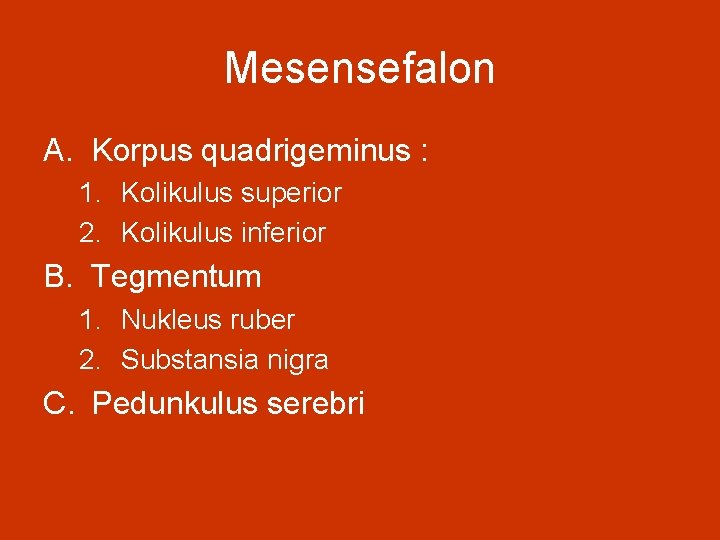 Mesensefalon

A. Korpus quadrigeminus :

1. Kolikulus superior
2. Kolikulus inferior

B. Tegmentum

1. Nukleus ruber
2. Substansia nigra

C. Pedunkulus serebri